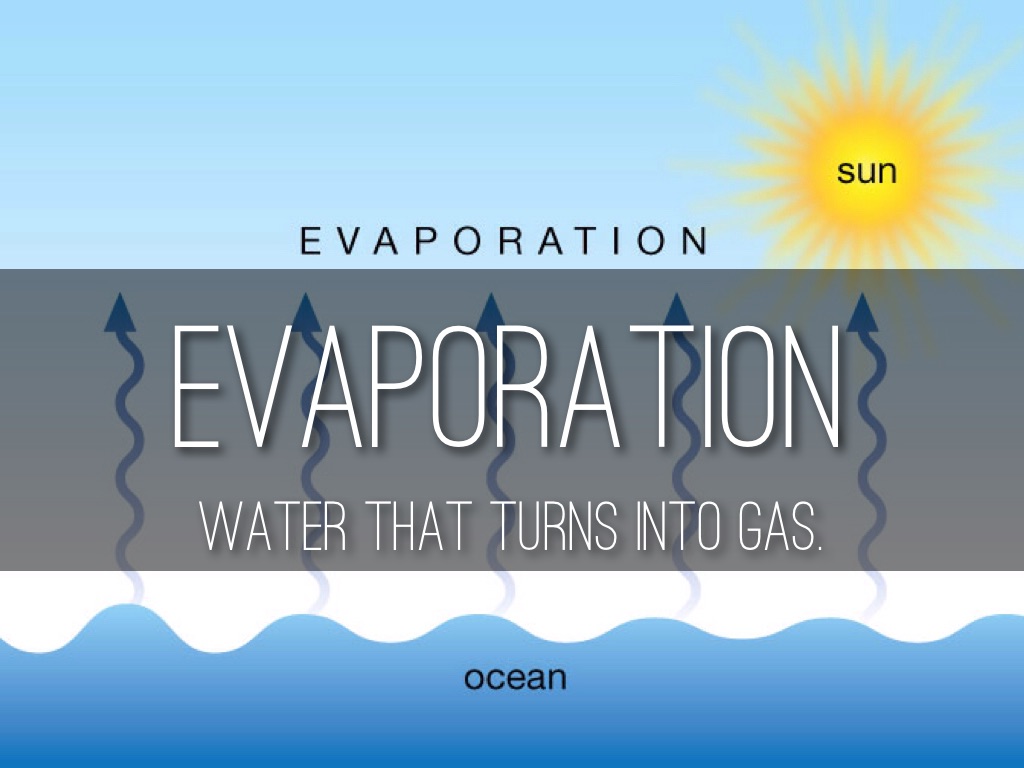 sun

EVAPORATION

EVAPORATION

WATER THAT TURNS INTO GAS.

ocean